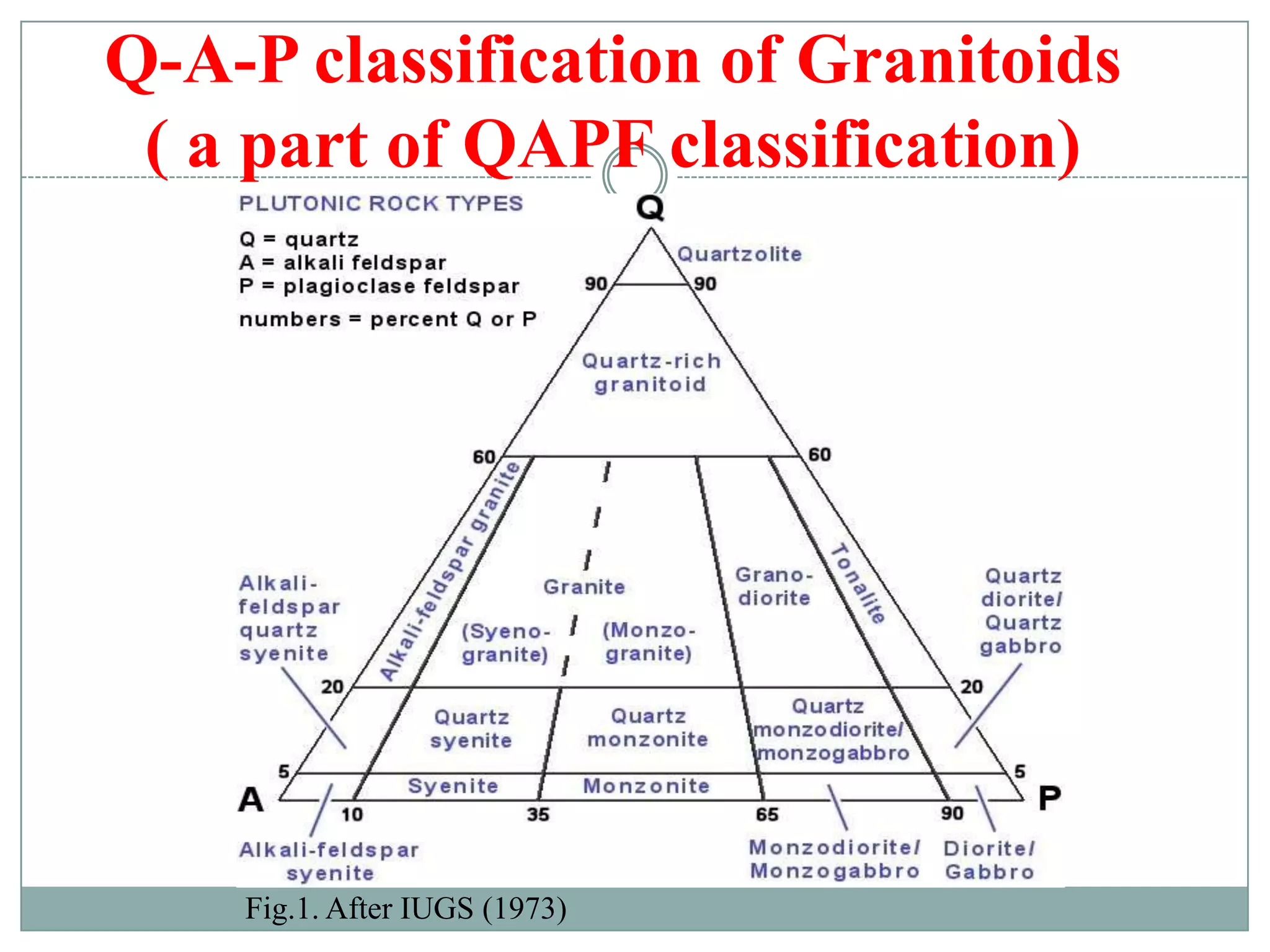 Q-A-P classification of Granitoids
( a part of QAPF classification)

PLUTONIC ROCK TYPES

Q = quartz
A = alkali feldspar
P = plagioclase feldspar

numbers = percent Q or P

Q

Quartzolite

90 90

Quartz-rich granitoid

60 60

Alkali-feldspar granite

Granite

(Syeno-granite)

(Monzo-granite)

Grano-diorite

Tonalite

Alkali-feldspar quartz syenite

Quartz diorite/ Quartz gabbro

20 20

Quartz syenite

Quartz monzonite

Quartz monzodiorite/ monzogabbro

5 5

Syenite

Monzonite

A P

10 35 65 90

Alkali-feldspar syenite

Monzodiorite/ Monzogabbro

Diorite/ Gabbro

Fig.1. After IUGS (1973)